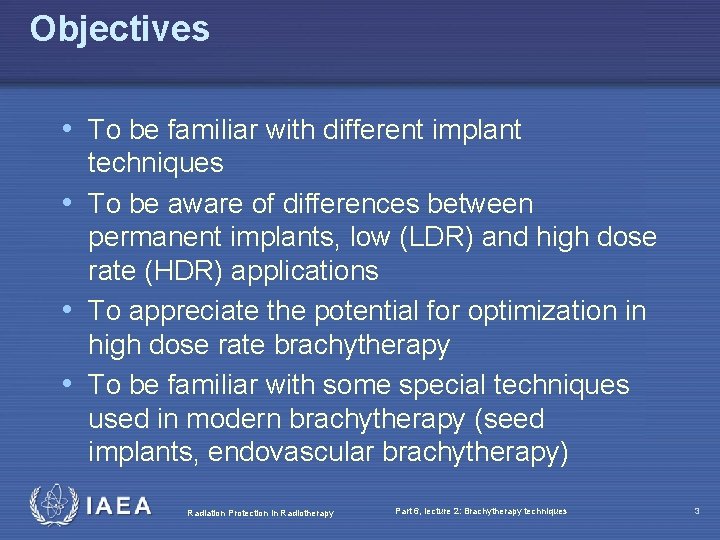 Objectives

• To be familiar with different implant techniques

• To be aware of differences between permanent implants, low (LDR) and high dose rate (HDR) applications

• To appreciate the potential for optimization in high dose rate brachytherapy

• To be familiar with some special techniques used in modern brachytherapy (seed implants, endovascular brachytherapy)

IAEA

Radiation Protection in Radiotherapy

Part 6, lecture 2: Brachytherapy techniques

3